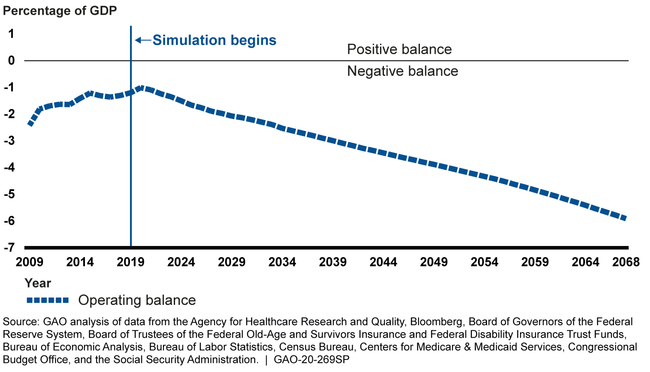 Percentage of GDP

1
0
-1
-2
-3
-4
-5
-6
-7

←Simulation begins

Positive balance
Negative balance

2009 2014 2019 2024 2029 2034 2039 2044 2049 2054 2059 2064 2068

Year

Operating balance

Source: GAO analysis of data from the Agency for Healthcare Research and Quality, Bloomberg, Board of Governors of the Federal Reserve System, Board of Trustees of the Federal Old-Age and Survivors Insurance and Federal Disability Insurance Trust Funds, Bureau of Economic Analysis, Bureau of Labor Statistics, Census Bureau, Centers for Medicare & Medicaid Services, Congressional Budget Office, and the Social Security Administration. | GAO-20-269SP